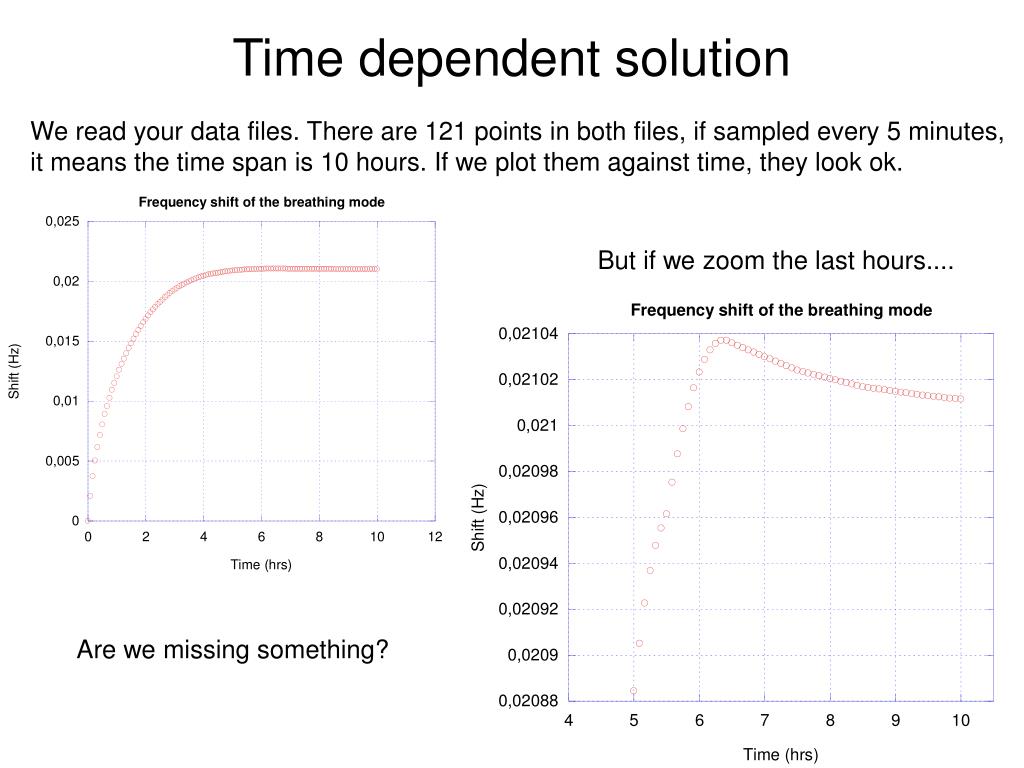 Time dependent solution

We read your data files. There are 121 points in both files, if sampled every 5 minutes, it means the time span is 10 hours. If we plot them against time, they look ok.

Frequency shift of the breathing mode

0,025
0,02
0,015
0,01
0,005
0

Shift (Hz)

0 2 4 6 8 10 12

Time (hrs)

But if we zoom the last hours....

Frequency shift of the breathing mode

0,02104
0,02102
0,021
0,02098
0,02096
0,02094
0,02092
0,0209
0,02088

Shift (Hz)

4 5 6 7 8 9 10

Time (hrs)

Are we missing something?